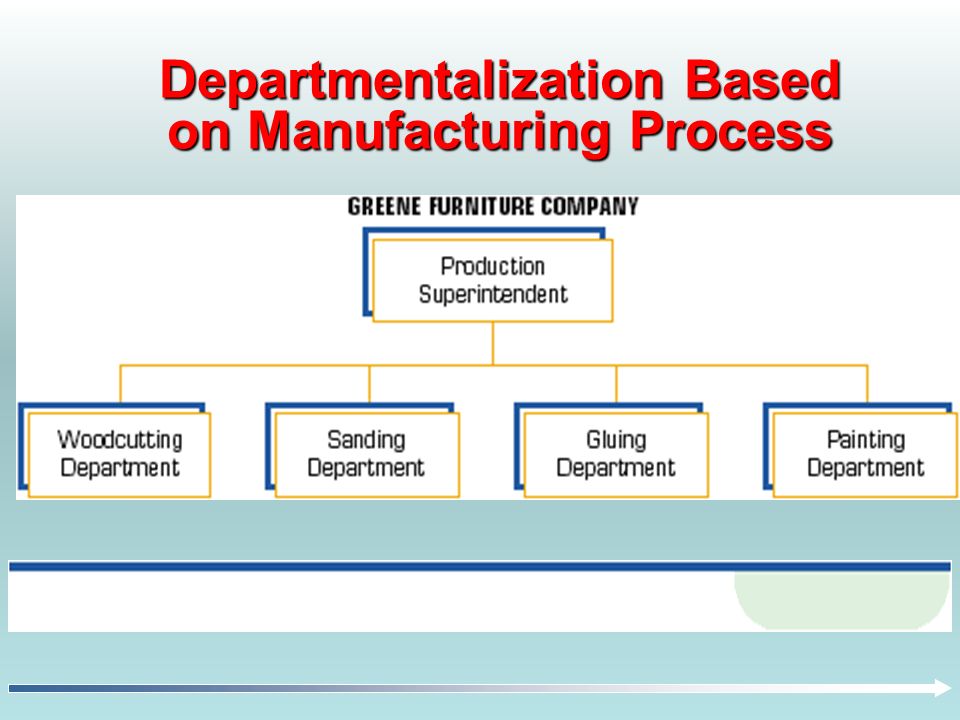 Departmentalization Based on Manufacturing Process

GREENE FURNITURE COMPANY

Production Superintendent

Woodcutting Department

Sanding Department

Gluing Department

Painting Department